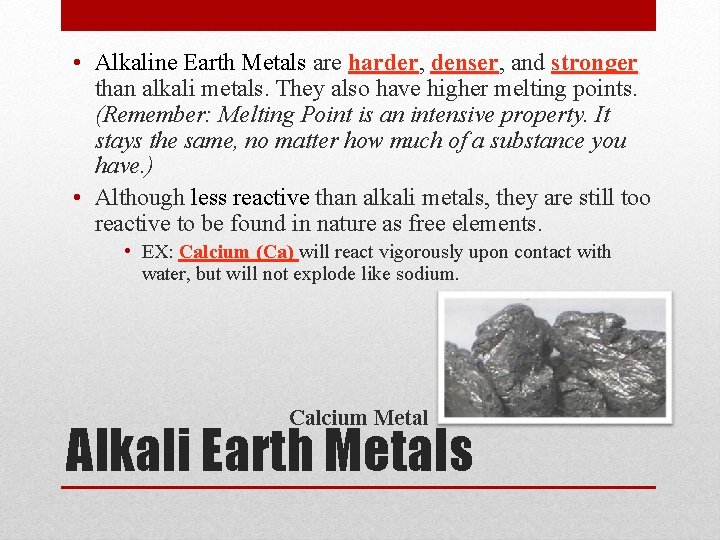 • Alkaline Earth Metals are harder, denser, and stronger than alkali metals. They also have higher melting points. (Remember: Melting Point is an intensive property. It stays the same, no matter how much of a substance you have.)

• Although less reactive than alkali metals, they are still too reactive to be found in nature as free elements.

• EX: Calcium (Ca) will react vigorously upon contact with water, but will not explode like sodium.

Calcium Metal

Alkali Earth Metals